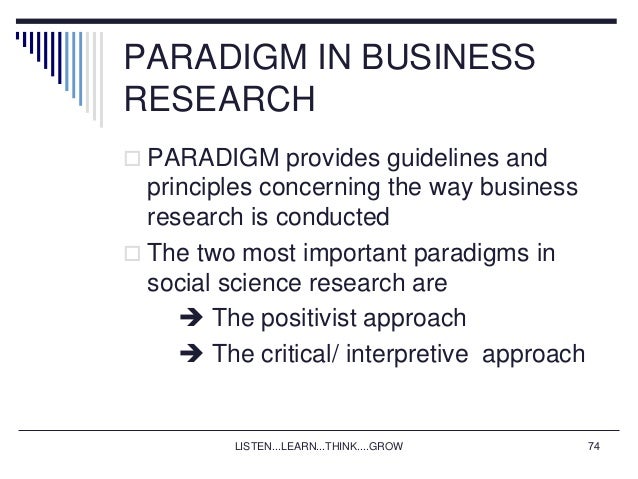 PARADIGM IN BUSINESS RESEARCH

□ PARADIGM provides guidelines and principles concerning the way business research is conducted

□ The two most important paradigms in social science research are

➔ The positivist approach

➔ The critical/ interpretive approach

LISTEN...LEARN...THINK....GROW

74